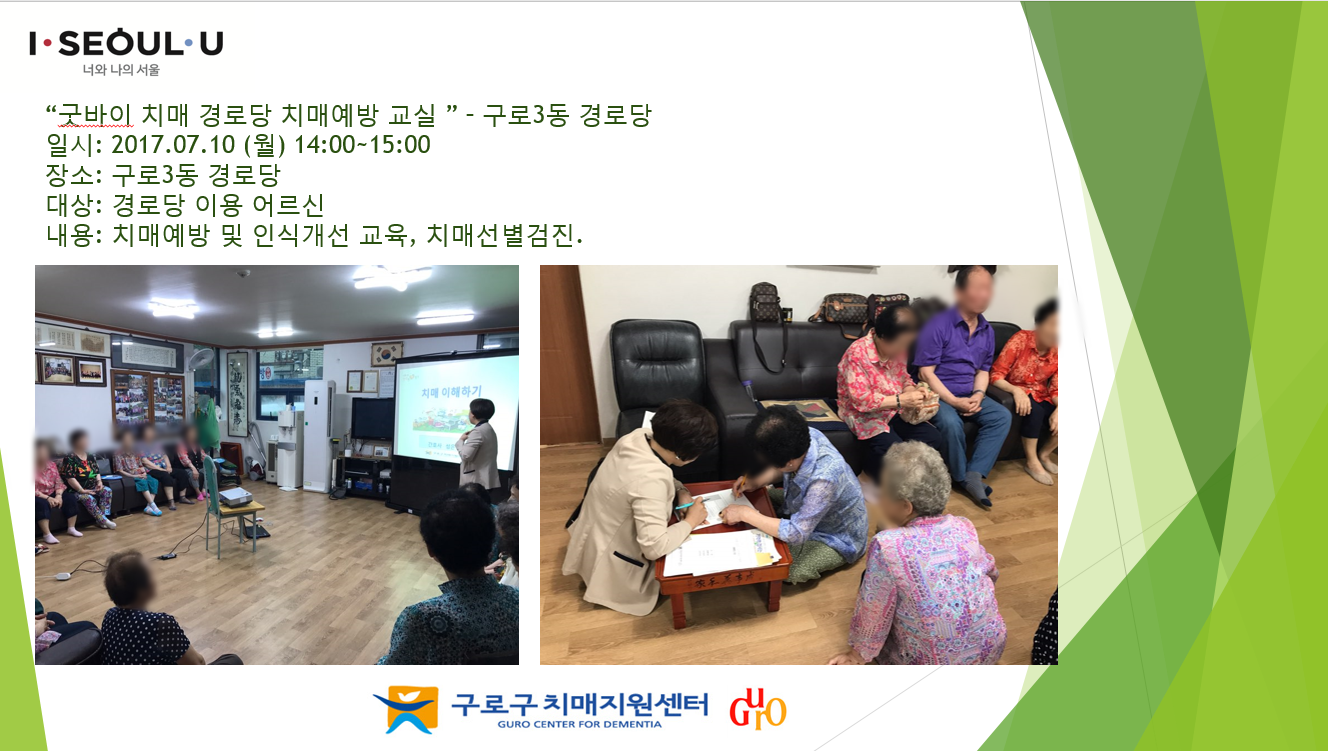 I·SEOUL·U
너와 나의 서울

“구바이 치매 경로당 치매예방 교실 ” - 구로3동 경로당
일시: 2017.07.10 (월) 14:00~15:00
장소: 구로3동 경로당
대상: 경로당 이용 어르신
내용: 치매예방 및 인식개선 교육, 치매선별검진.

치매 이해하기

구로구 치매지원센터
GURO CENTER FOR DEMENTIA
GURO